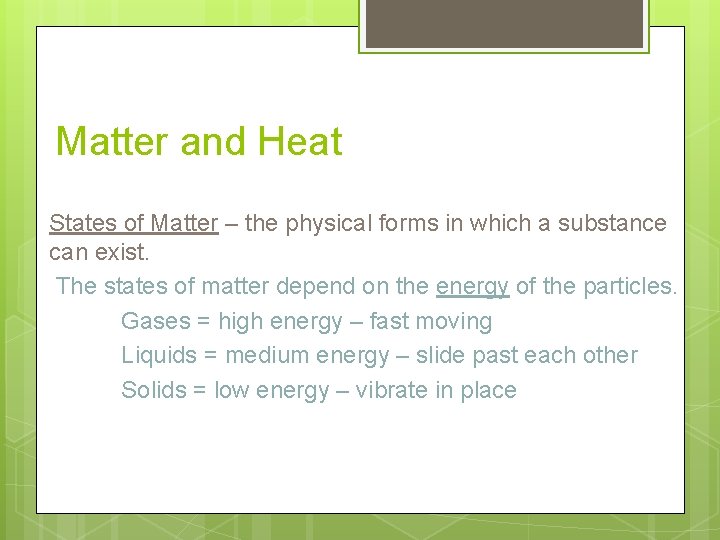 Matter and Heat

States of Matter – the physical forms in which a substance can exist.

The states of matter depend on the energy of the particles.

Gases = high energy – fast moving

Liquids = medium energy – slide past each other

Solids = low energy – vibrate in place